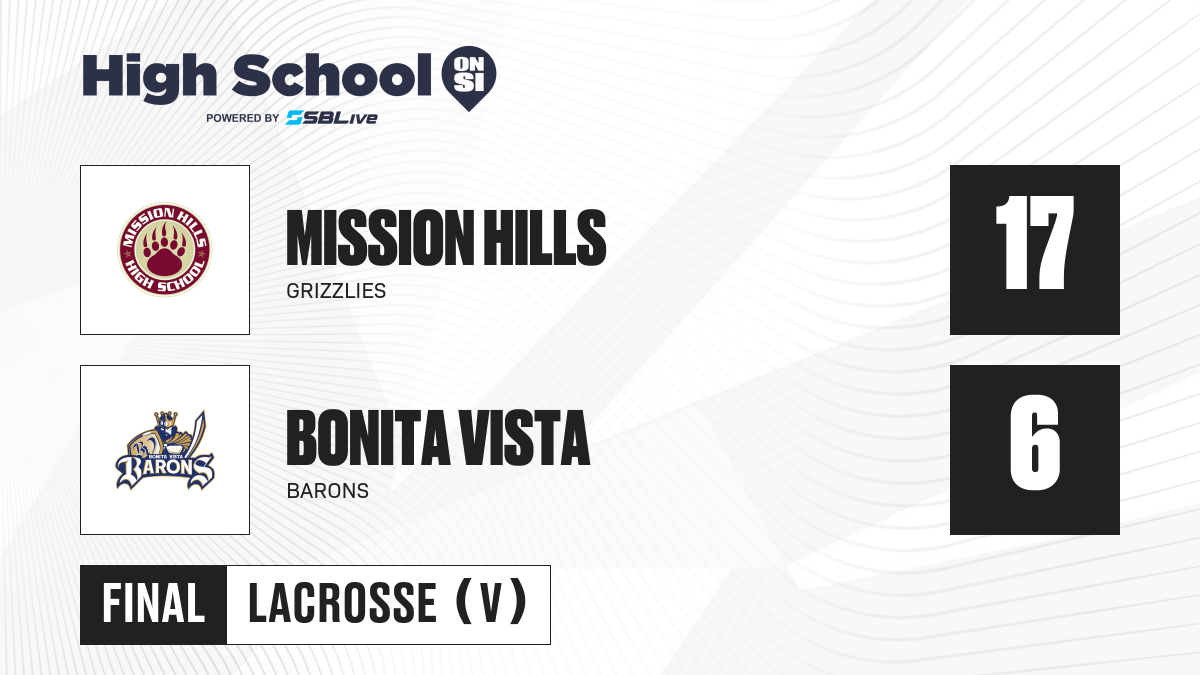 High School ON SI
POWERED BY SBLive

MISSION HILLS HIGH SCHOOL

MISSION HILLS
GRIZZLIES

17

BONITA VISTA BARONS

BONITA VISTA
BARONS

6

FINAL LACROSSE (V)